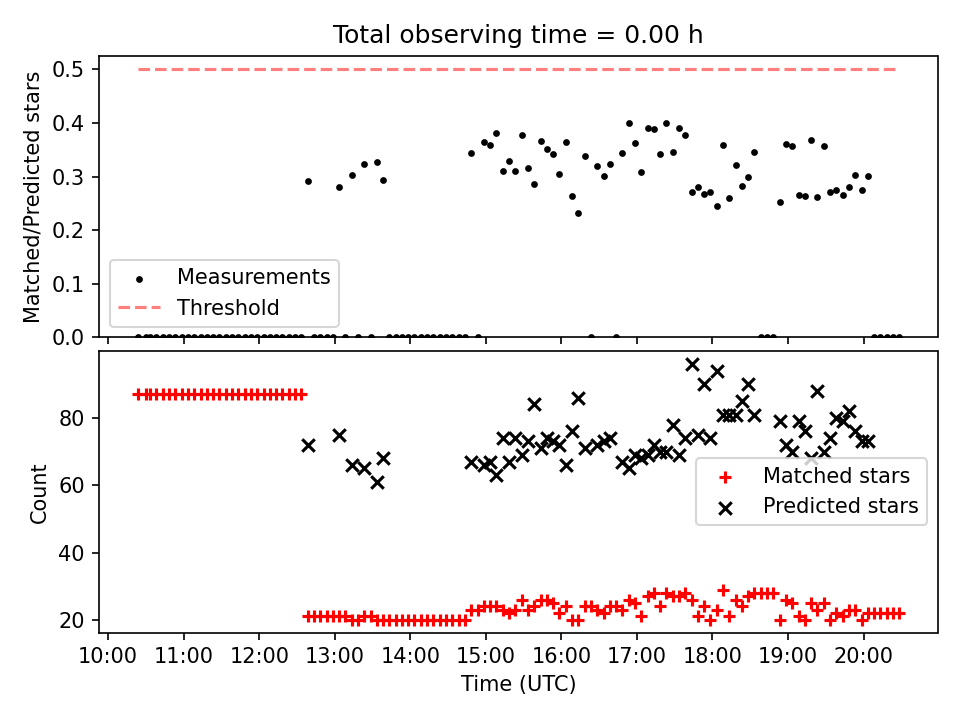 Total observing time = 0.00 h

Matched/Predicted stars

0.5
0.4
0.3
0.2
0.1
0.0

Measurements
Threshold

Count

80
60
40
20

Matched stars
Predicted stars

10:00 11:00 12:00 13:00 14:00 15:00 16:00 17:00 18:00 19:00 20:00

Time (UTC)